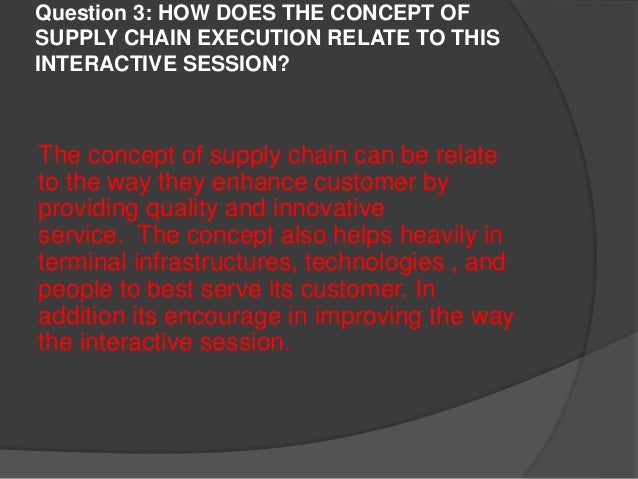 Question 3: HOW DOES THE CONCEPT OF SUPPLY CHAIN EXECUTION RELATE TO THIS INTERACTIVE SESSION?

The concept of supply chain can be relate to the way they enhance customer by providing quality and innovative service. The concept also helps heavily in terminal infrastructures, technologies , and people to best serve its customer. In addition its encourage in improving the way the interactive session.